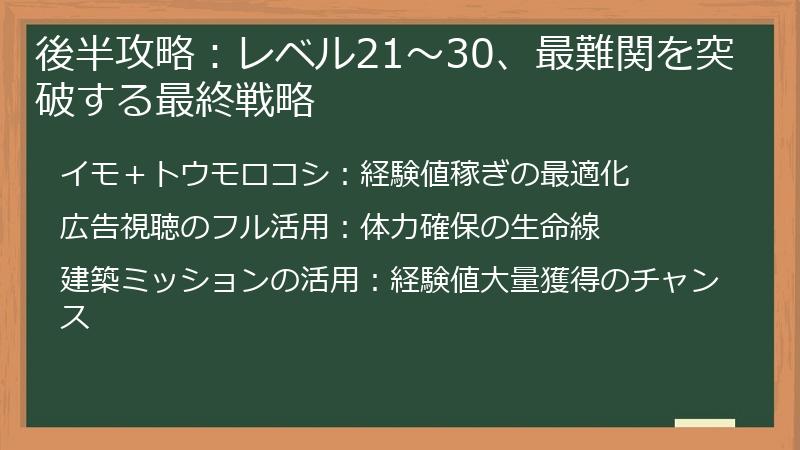 後半攻略：レベル21～30、最難関を突破する最終戦略

イモ＋トウモロコシ：経験値稼ぎの最適化

広告視聴のフル活用：体力確保の生命線

建築ミッションの活用：経験値大量獲得のチャンス